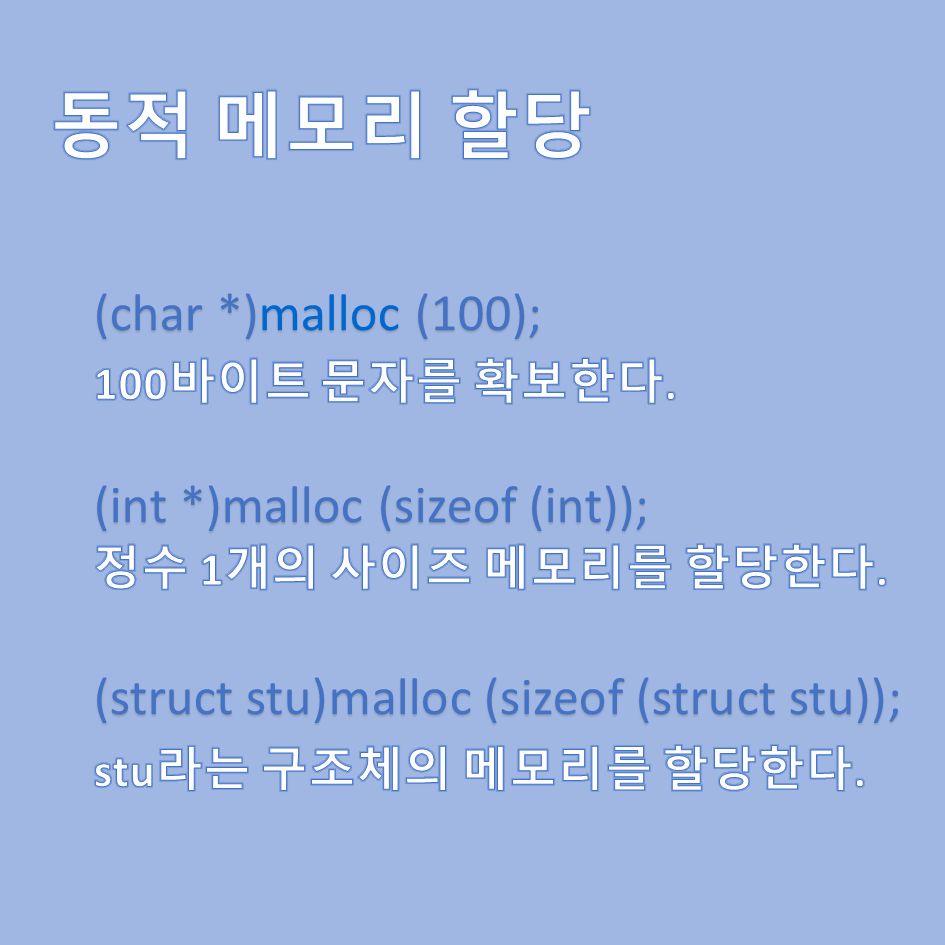 동적 메모리 할당

(char *)malloc (100);
100바이트 문자를 확보한다.

(int *)malloc (sizeof (int));
정수 1개의 사이즈 메모리를 할당한다.

(struct stu)malloc (sizeof (struct stu));
stu라는 구조체의 메모리를 할당한다.